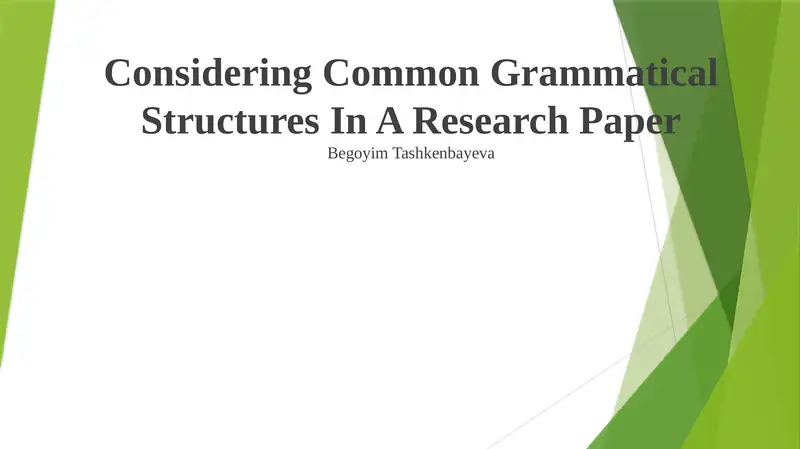 Considering Common Grammatical Structures In A Research Paper

Begoyim Tashkenbayeva